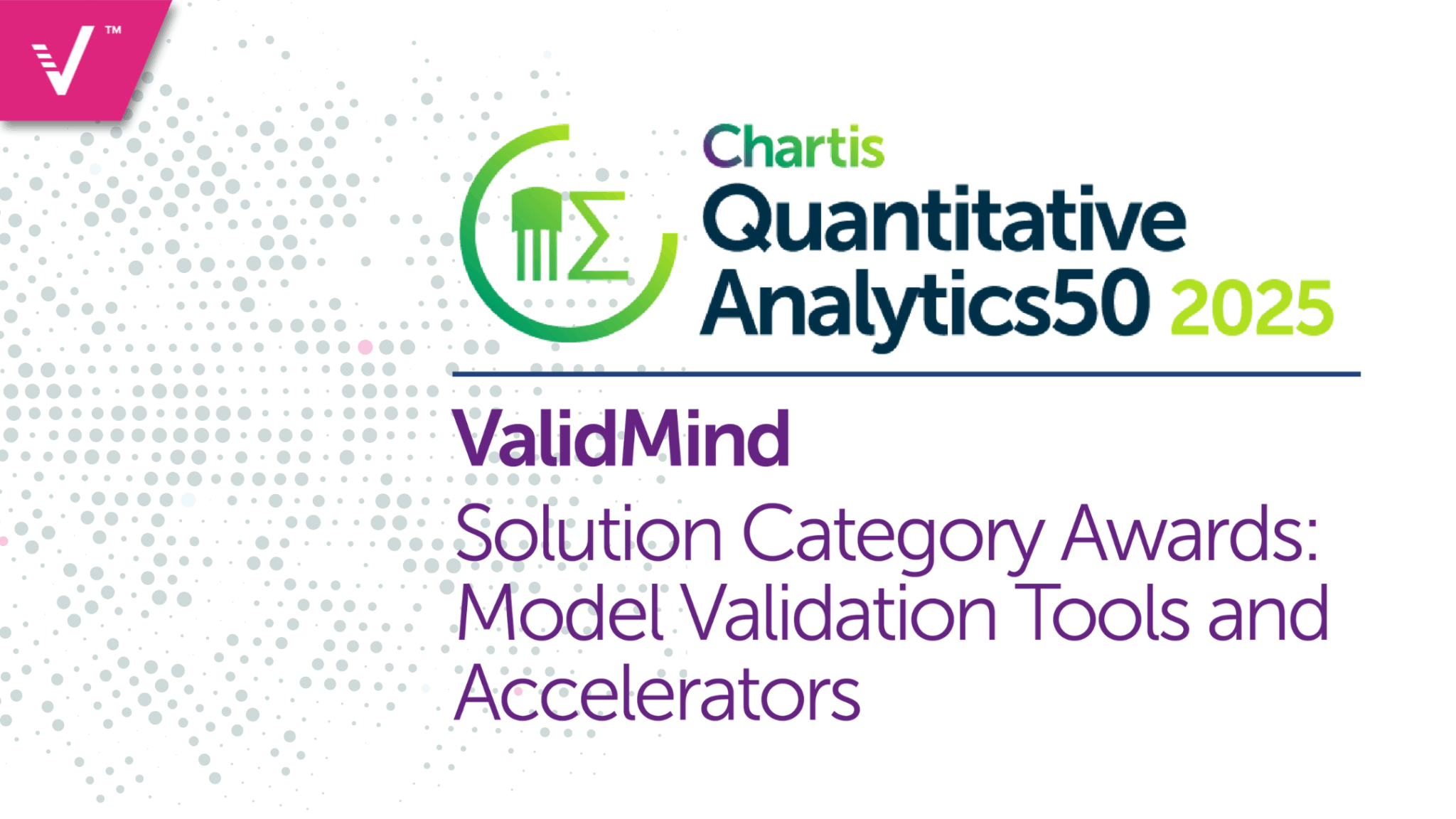 ™

Chartis
Quantitative
Analytics50 2025

ValidMind
Solution Category Awards: Model Validation Tools and Accelerators